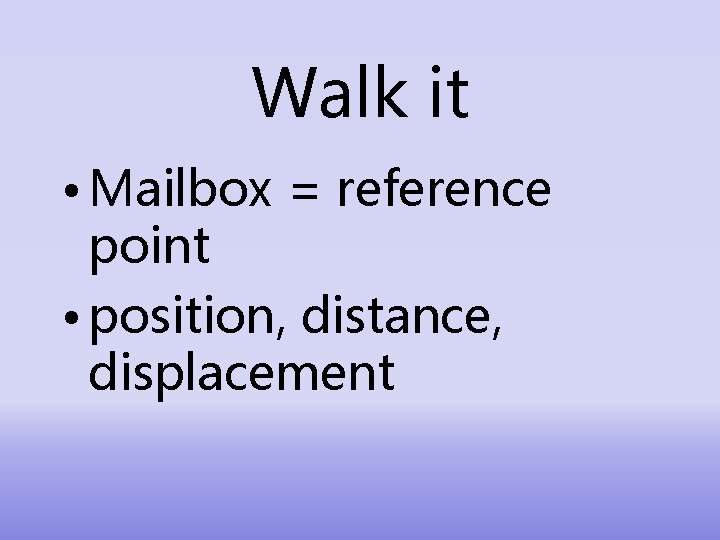 Walk it

• Mailbox = reference point

• position, distance, displacement